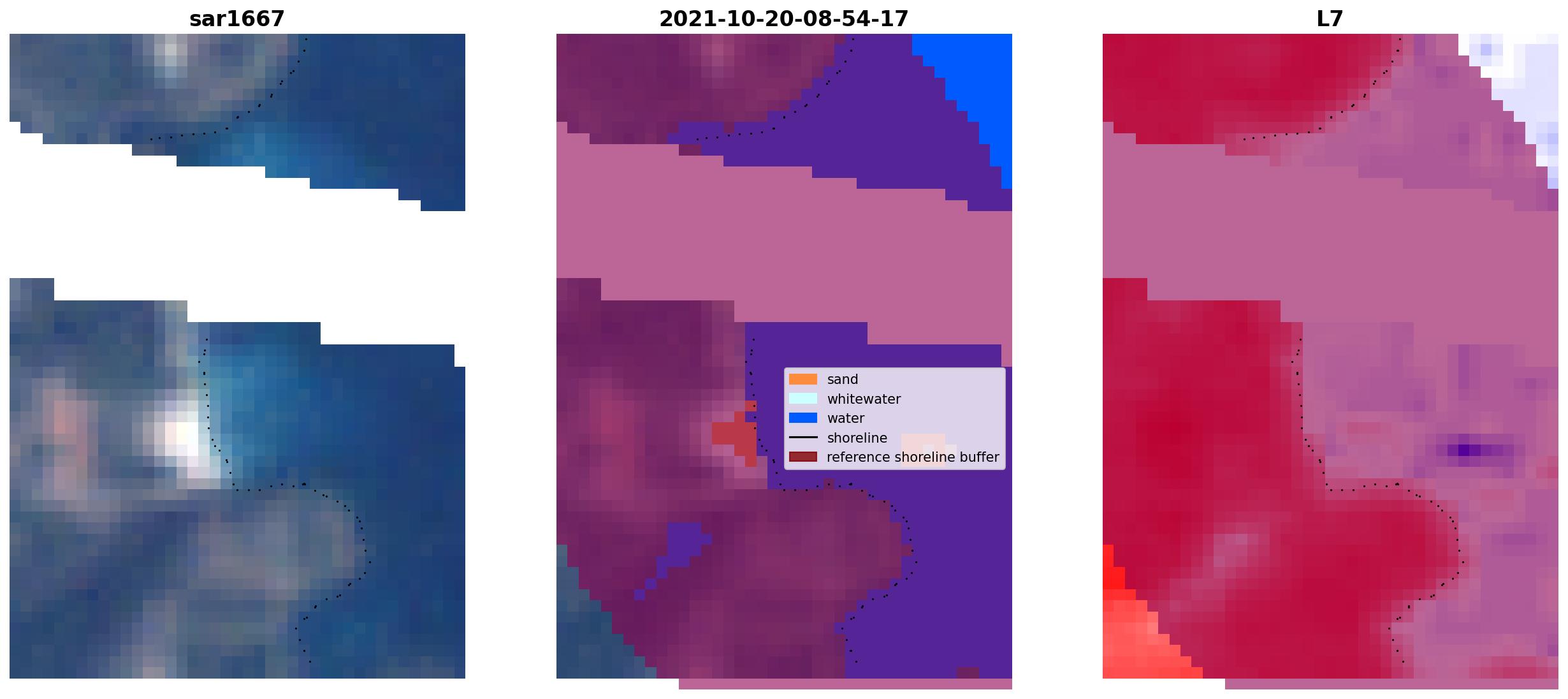 sar1667

2021-10-20-08-54-17

L7

sand
whitewater
water
shoreline
reference shoreline buffer